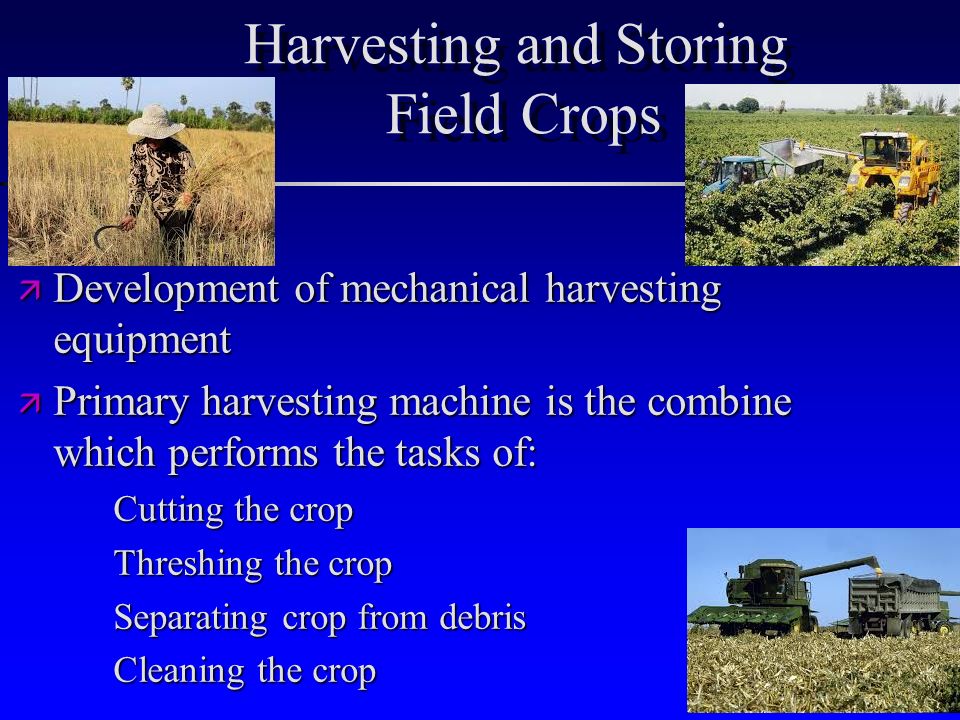 Harvesting and Storing Field Crops

Development of mechanical harvesting equipment

Primary harvesting machine is the combine which performs the tasks of:

Cutting the crop

Threshing the crop

Separating crop from debris

Cleaning the crop